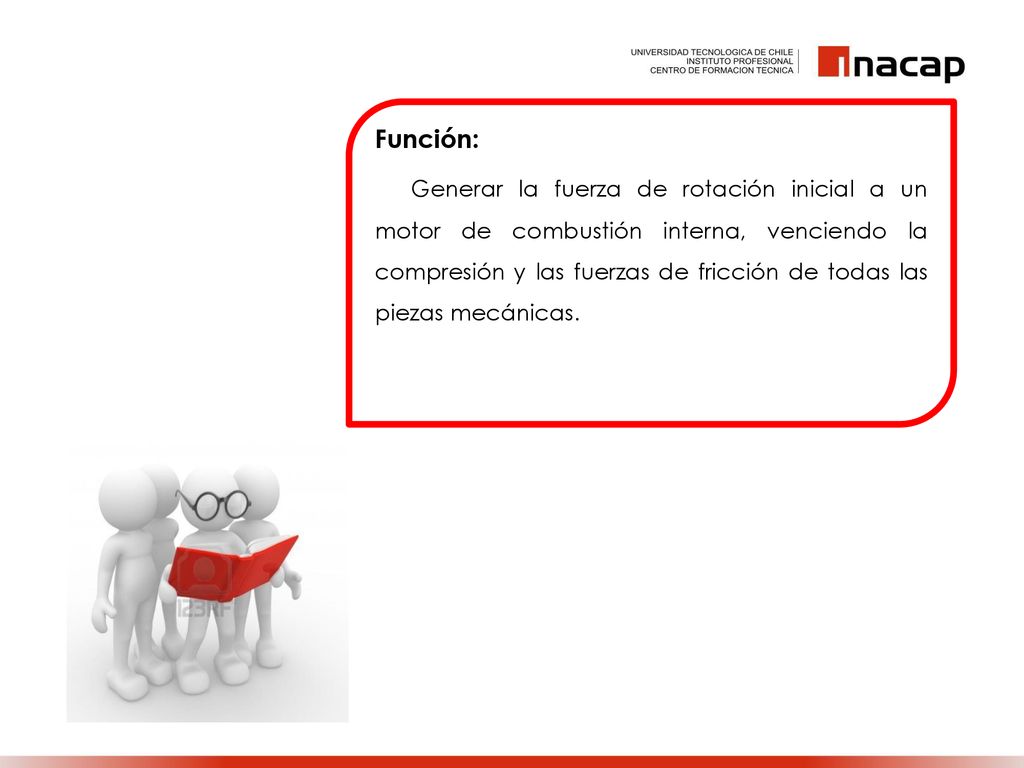 UNIVERSIDAD TECNOLOGICA DE CHILE
INSTITUTO PROFESIONAL
CENTRO DE FORMACION TECNICA

inacap

Función:

Generar la fuerza de rotación inicial a un motor de combustión interna, venciendo la compresión y las fuerzas de fricción de todas las piezas mecánicas.

123RF